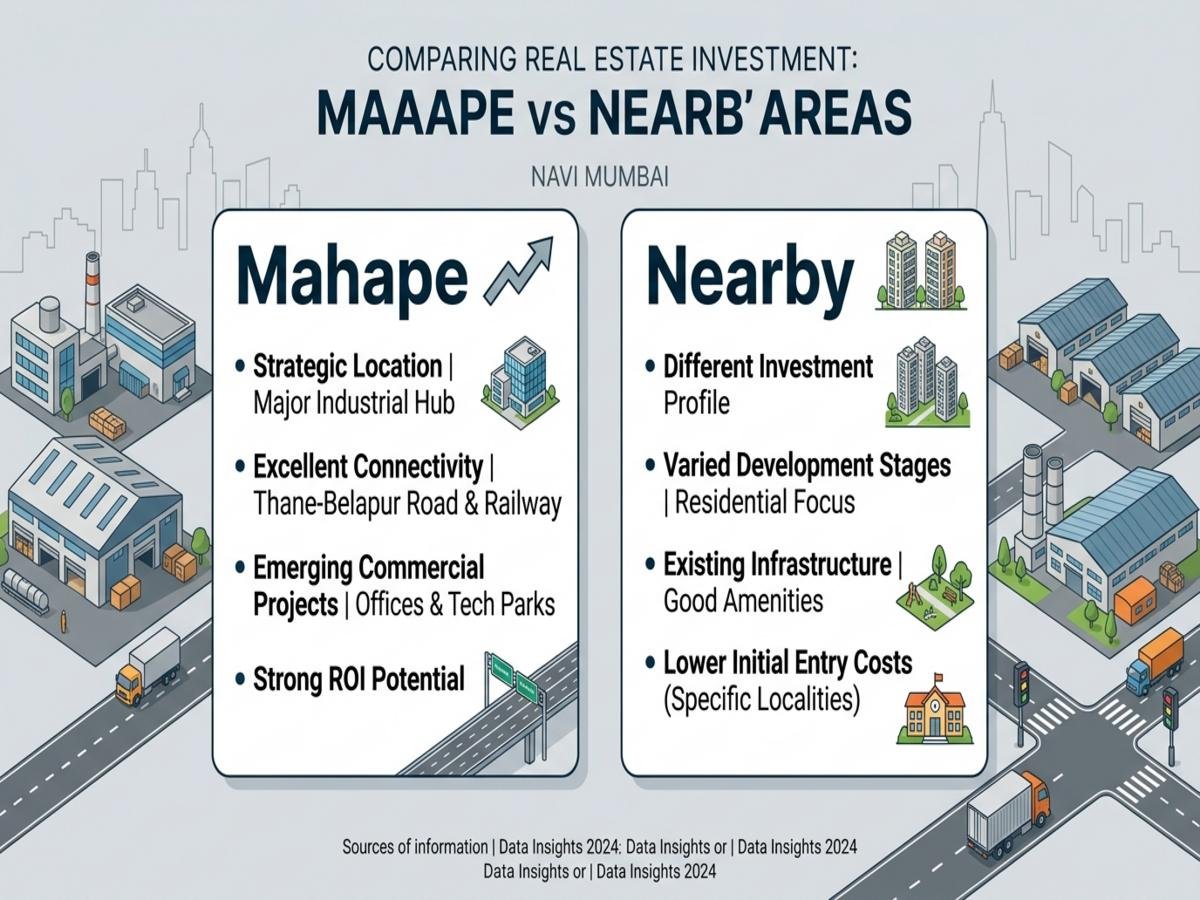 COMPARING REAL ESTATE INVESTMENT:

MAAAPE vs NEARB' AREAS

NAVI MUMBAI

Mahape

• Strategic Location | Major Industrial Hub

• Excellent Connectivity | Thane-Belapur Road & Railway

• Emerging Commercial Projects | Offices & Tech Parks

• Strong ROI Potential

Nearby

• Different Investment Profile

• Varied Development Stages | Residential Focus

• Existing Infrastructure | Good Amenities

• Lower Initial Entry Costs (Specific Localities)

Sources of information | Data Insights 2024: Data Insights or | Data Insights 2024 Data Insights or | Data Insights 2024